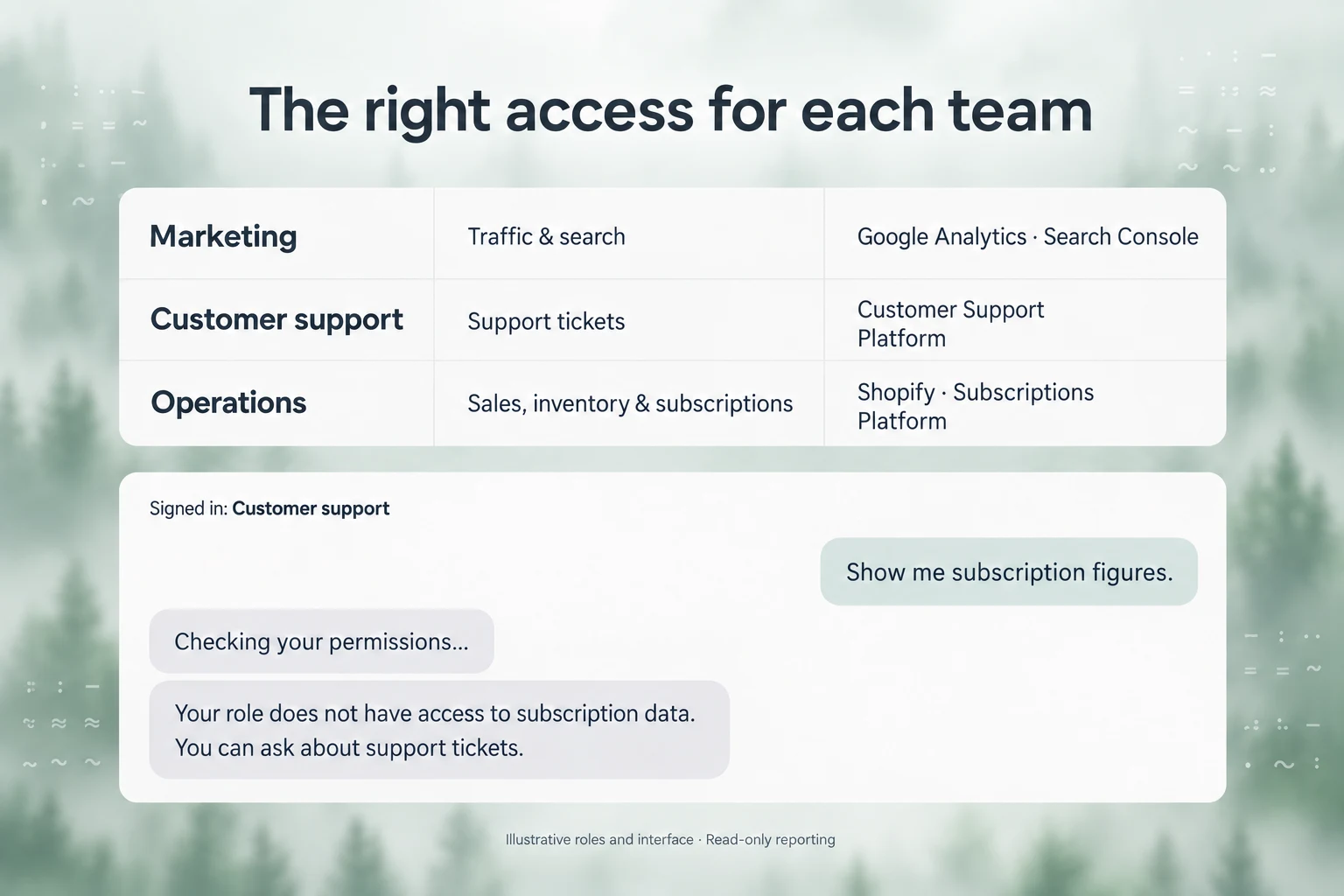 The right access for each team

| Marketing | Traffic & search | Google Analytics · Search Console |
|---|---|---|
| Customer support | Support tickets | Customer Support Platform |
| Operations | Sales, inventory & subscriptions | Shopify · Subscriptions Platform |

Signed in: Customer support

Show me subscription figures.

Checking your permissions...

Your role does not have access to subscription data. You can ask about support tickets.

Illustrative roles and interface · Read-only reporting